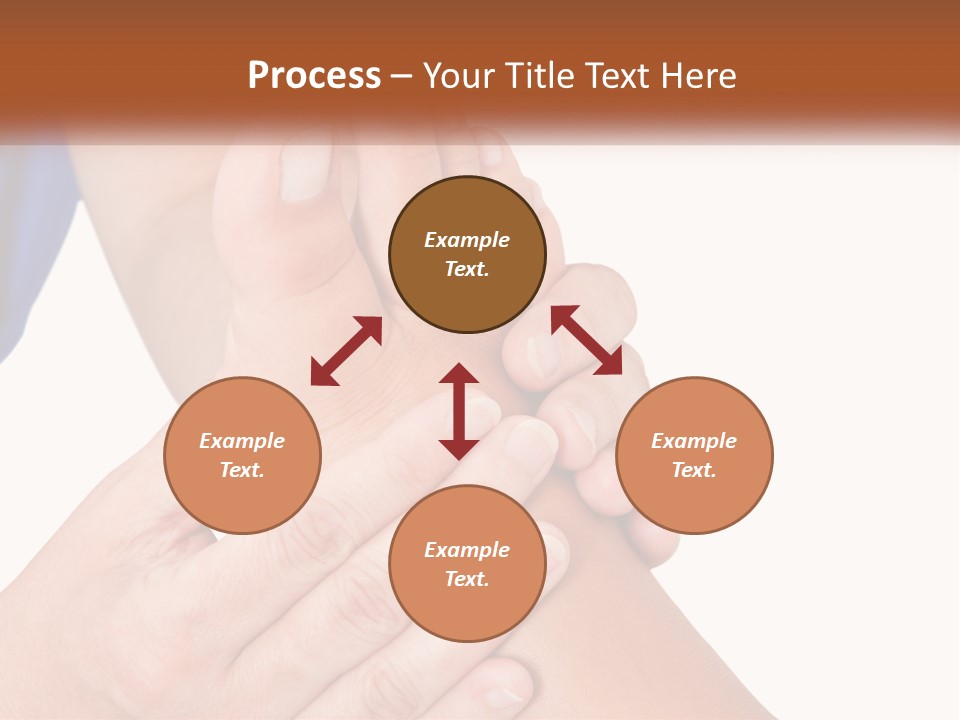 Process – Your Title Text Here

Example Text.

Example Text.

Example Text.

Example Text.